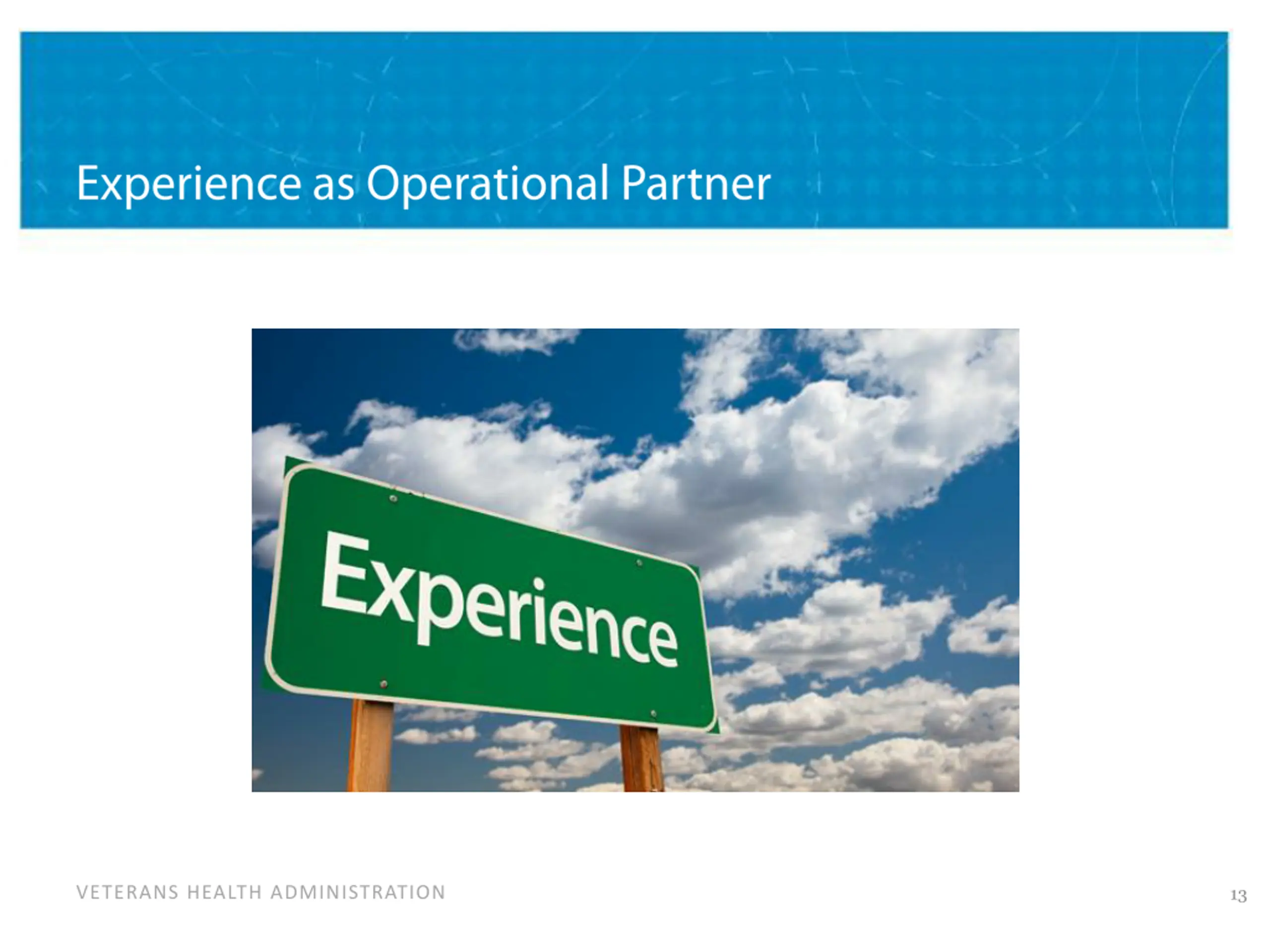 Experience as Operational Partner

Experience

VETERANS HEALTH ADMINISTRATION

13